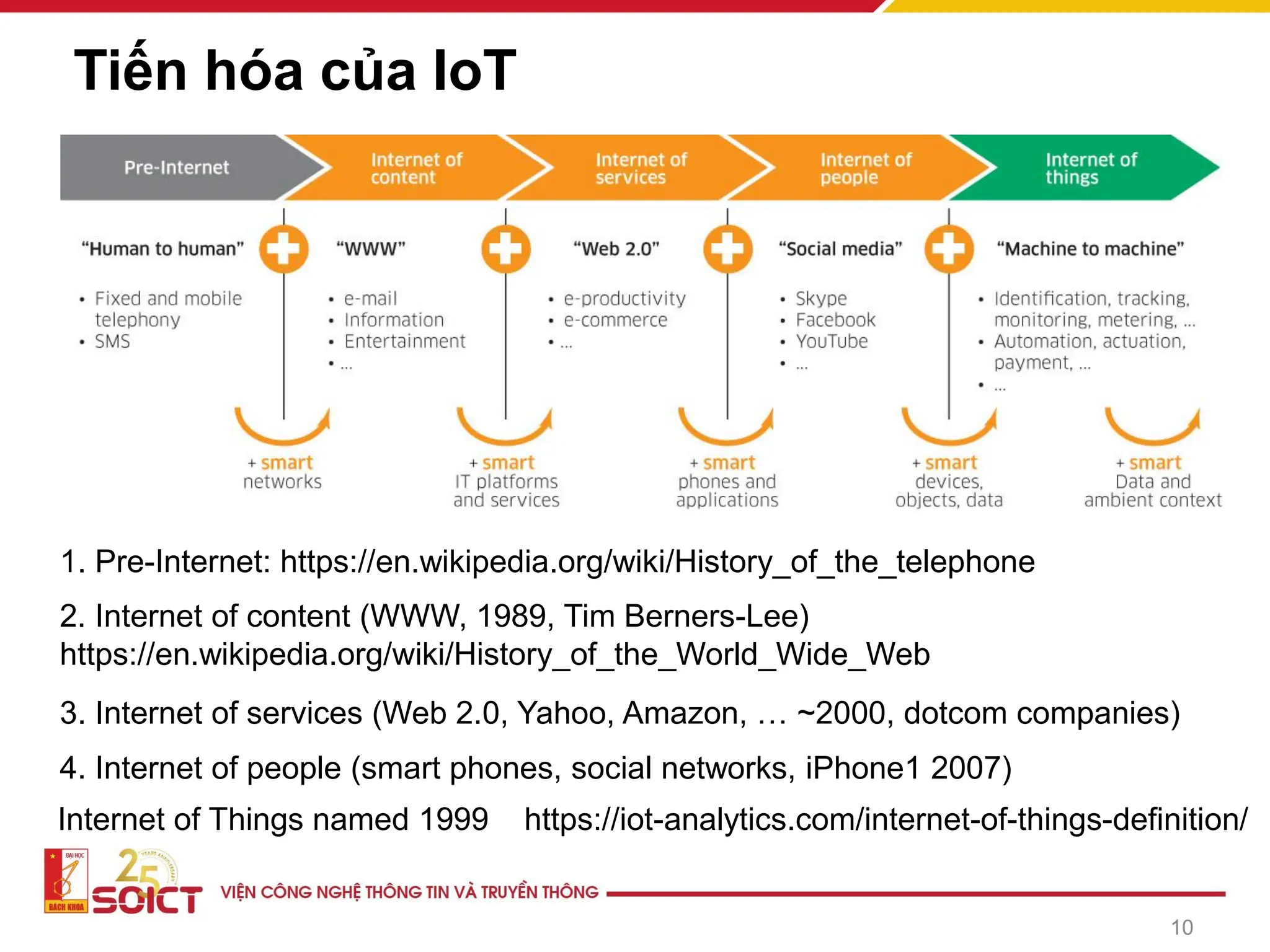 Tiến hóa của IoT

Pre-Internet

Internet of content

Internet of services

Internet of people

Internet of things

"Human to human"
• Fixed and mobile telephony
• SMS

"WWW"
• e-mail
• Information
• Entertainment
• ...

"Web 2.0"
• e-productivity
• e-commerce
• ...

"Social media"
• Skype
• Facebook
• YouTube
• ...

"Machine to machine"
• Identification, tracking, monitoring, metering, ...
• Automation, actuation, payment, ...
• ...

+ smart networks

+ smart IT platforms and services

+ smart phones and applications

+ smart devices, objects, data

+ smart Data and ambient context

1. Pre-Internet: https://en.wikipedia.org/wiki/History_of_the_telephone

2. Internet of content (WWW, 1989, Tim Berners-Lee) https://en.wikipedia.org/wiki/History_of_the_World_Wide_Web

3. Internet of services (Web 2.0, Yahoo, Amazon, … ~2000, dotcom companies)

4. Internet of people (smart phones, social networks, iPhone1 2007)

Internet of Things named 1999 https://iot-analytics.com/internet-of-things-definition/

ĐẠI HỌC BÁCH KHOA

25 YEARS ANNIVERSARY

SOICT

VIỆN CÔNG NGHỆ THÔNG TIN VÀ TRUYỀN THÔNG

10